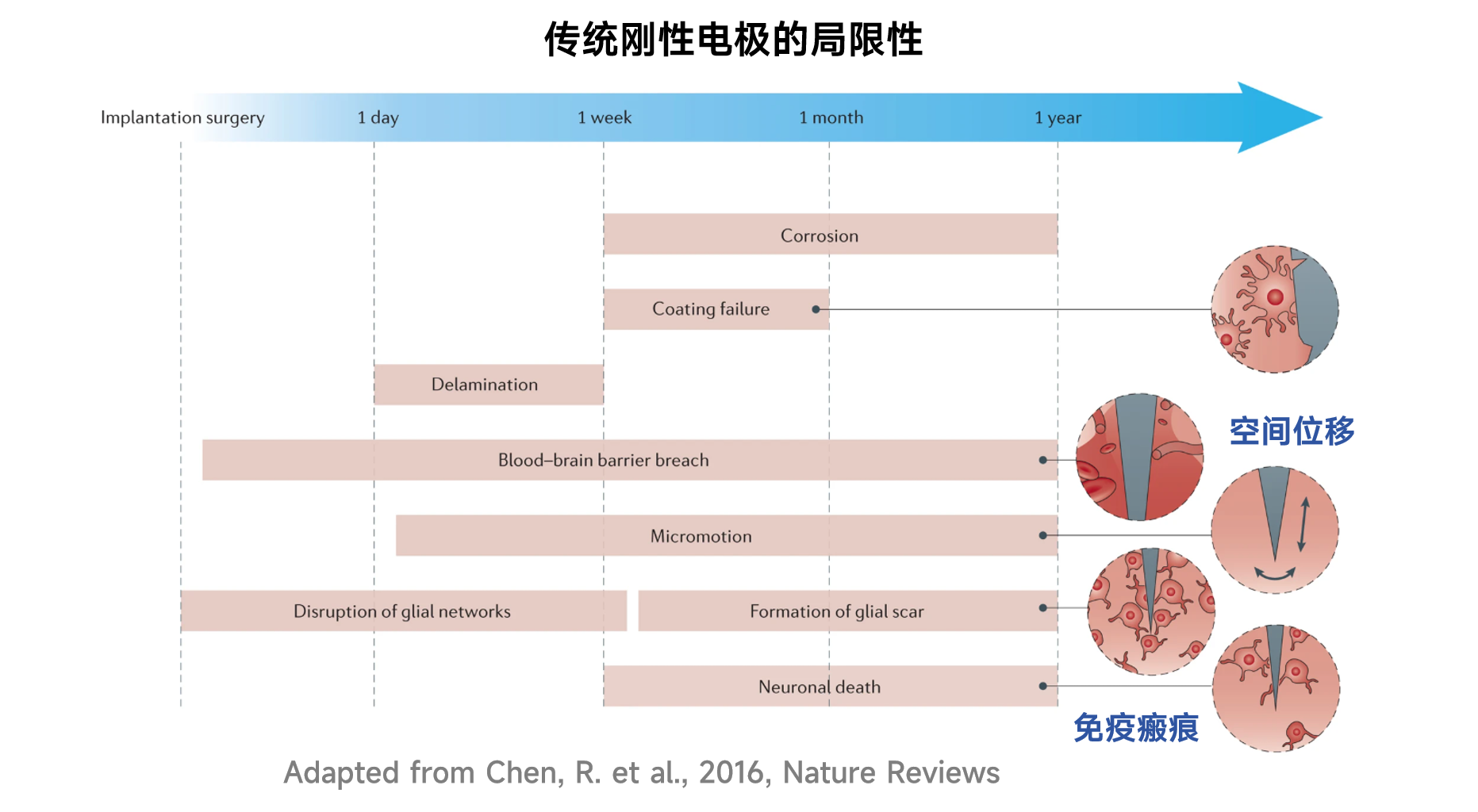 传统刚性电极的局限性

Implantation surgery 1 day 1 week 1 month 1 year

Corrosion

Coating failure

Delamination

Blood–brain barrier breach

Micromotion

Disruption of glial networks

Formation of glial scar

Neuronal death

空间位移

免疫瘢痕

Adapted from Chen, R. et al., 2016, Nature Reviews